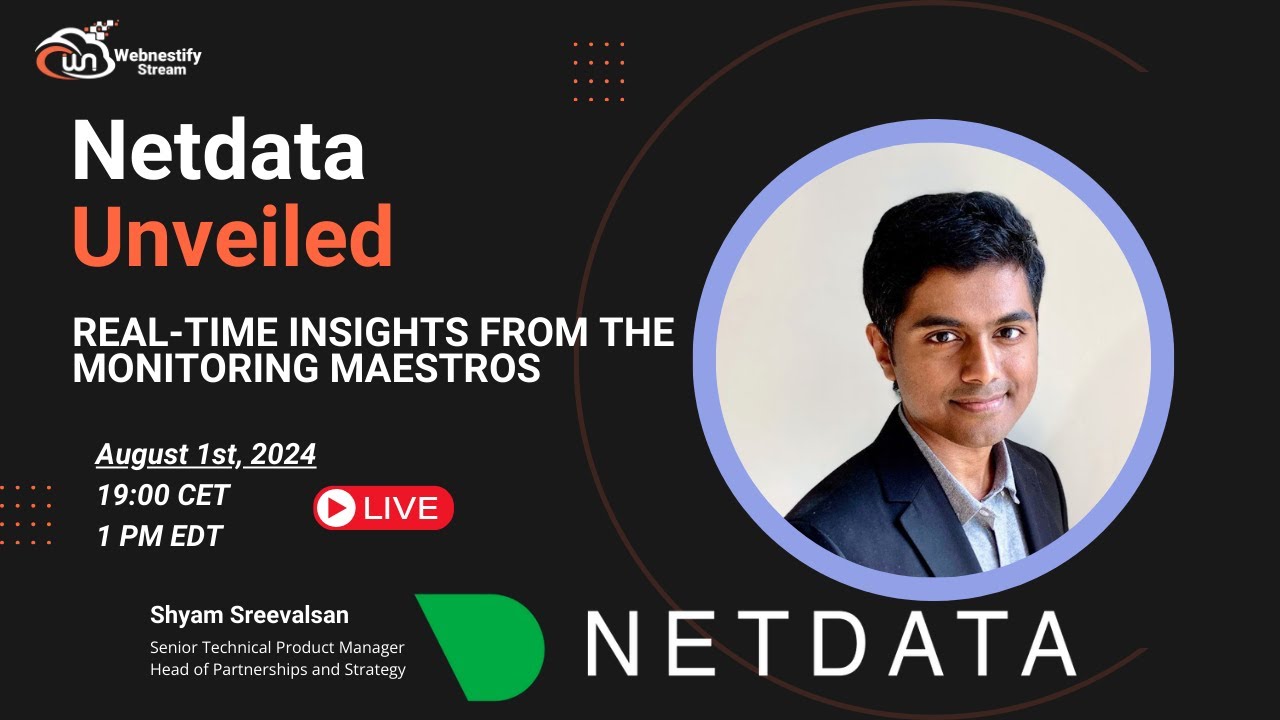 Webnestify Stream

Netdata
Unveiled

REAL-TIME INSIGHTS FROM THE MONITORING MAESTROS

August 1st, 2024
19:00 CET
1 PM EDT

LIVE

Shyam Sreevalsan
Senior Technical Product Manager
Head of Partnerships and Strategy

NETDATA